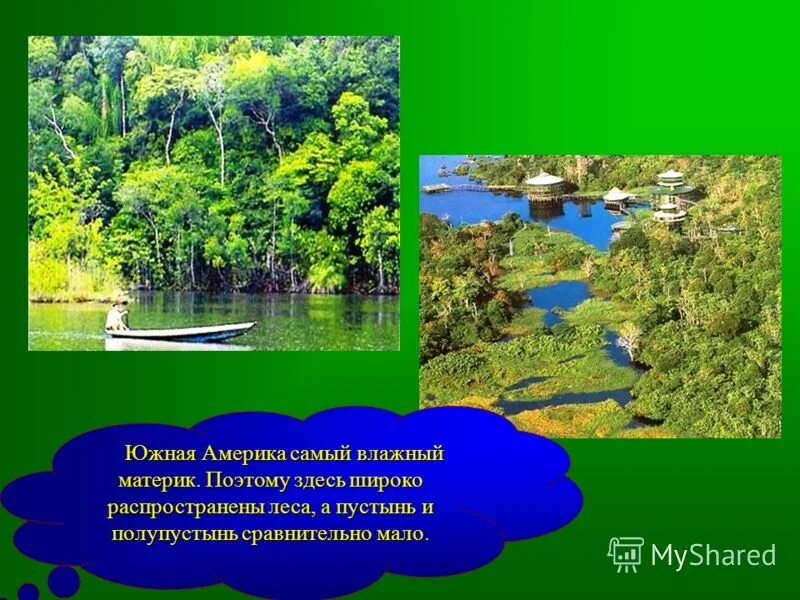 Южная Америка самый влажный материк. Поэтому здесь широко распространены леса, а пустынь и полупустынь сравнительно мало.

MyShared